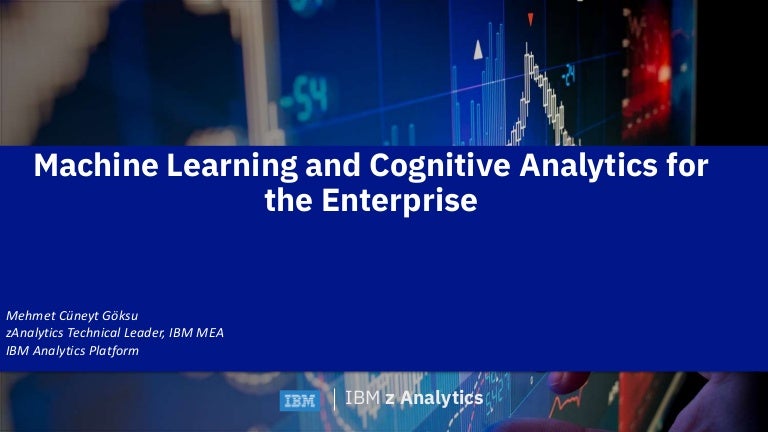 -54

Machine Learning and Cognitive Analytics for the Enterprise

Mehmet Cüneyt Göksu
zAnalytics Technical Leader, IBM MEA
IBM Analytics Platform

IBM | IBM z Analytics